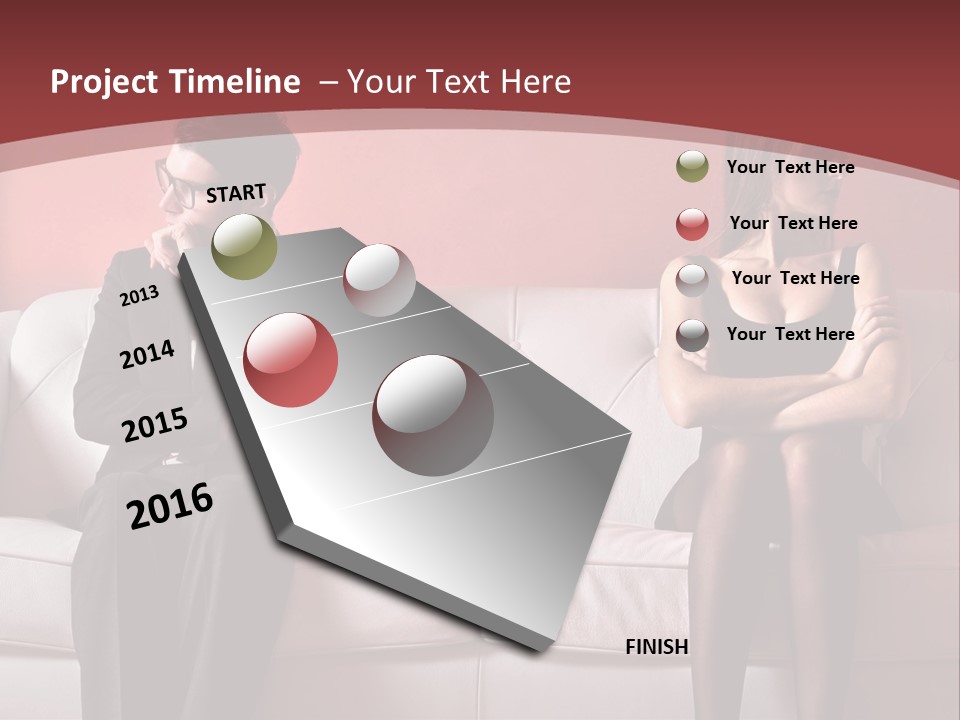 Project Timeline – Your Text Here

START

2013

2014

2015

2016

FINISH

Your Text Here

Your Text Here

Your Text Here

Your Text Here